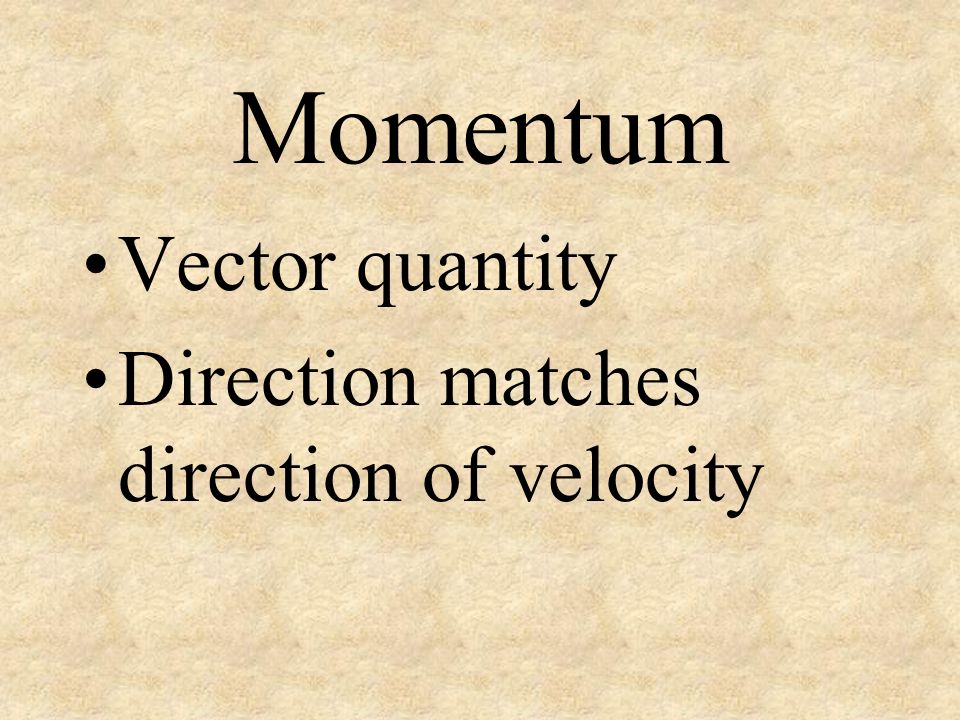 Momentum

• Vector quantity
• Direction matches direction of velocity